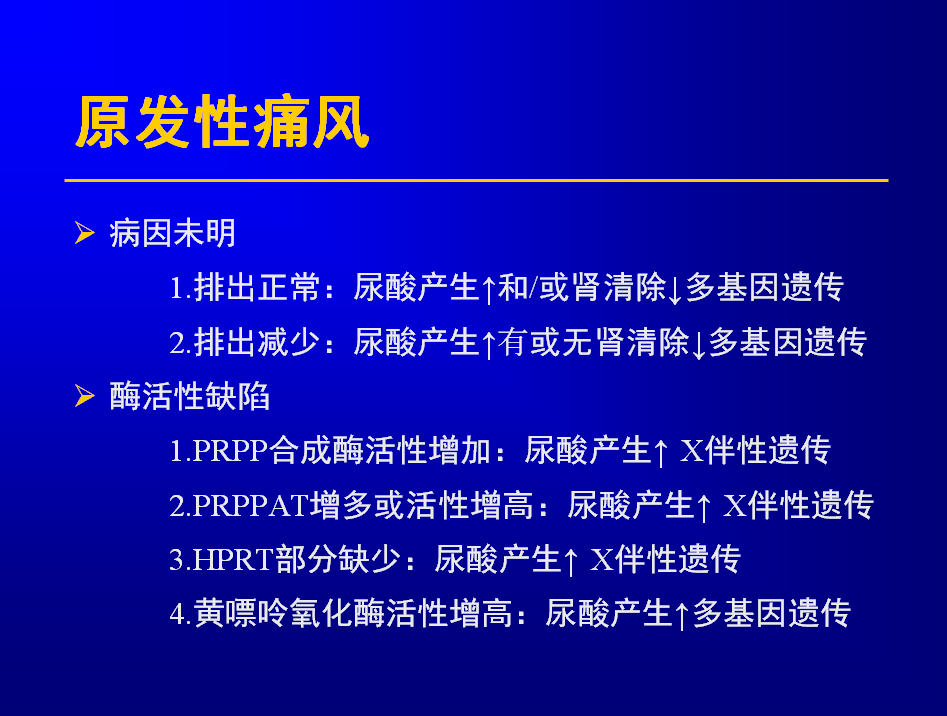 原发性痛风

➢ 病因未明

1.排出正常：尿酸产生↑和/或肾清除↓多基因遗传

2.排出减少：尿酸产生↑有或无肾清除↓多基因遗传

➢ 酶活性缺陷

1.PRPP合成酶活性增加：尿酸产生↑ X伴性遗传

2.PRPPAT增多或活性增高：尿酸产生↑ X伴性遗传

3.HPRT部分缺少：尿酸产生↑ X伴性遗传

4.黄嘌呤氧化酶活性增高：尿酸产生↑多基因遗传